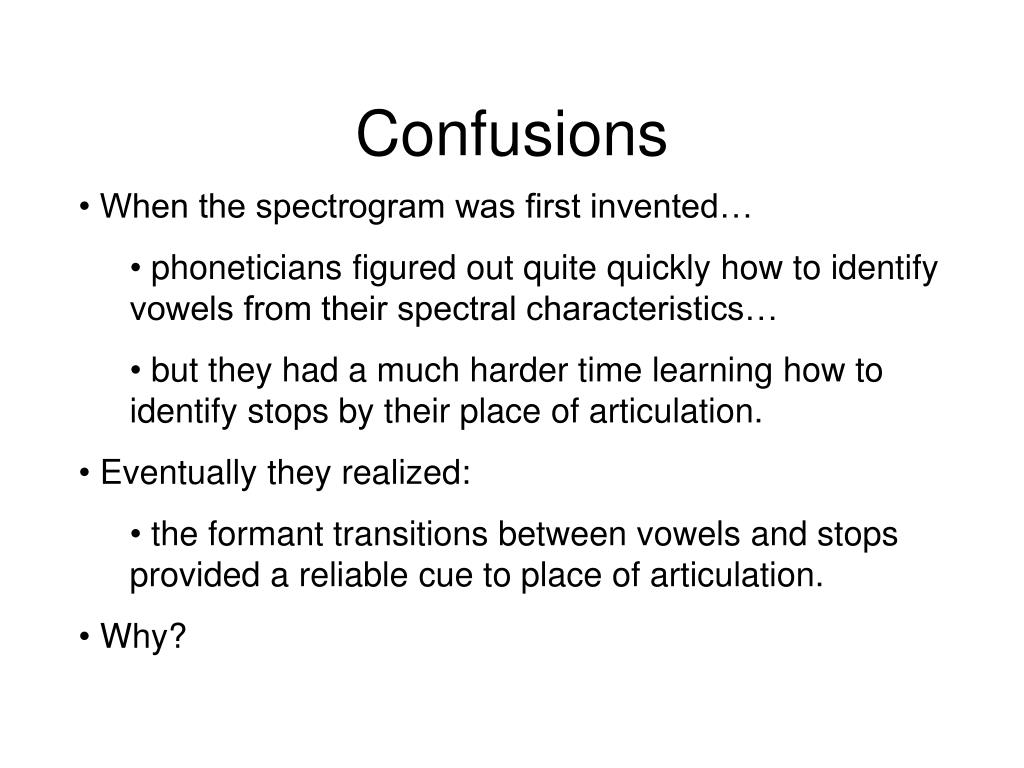 Confusions

• When the spectrogram was first invented…

• phoneticians figured out quite quickly how to identify vowels from their spectral characteristics…

• but they had a much harder time learning how to identify stops by their place of articulation.

• Eventually they realized:

• the formant transitions between vowels and stops provided a reliable cue to place of articulation.

• Why?